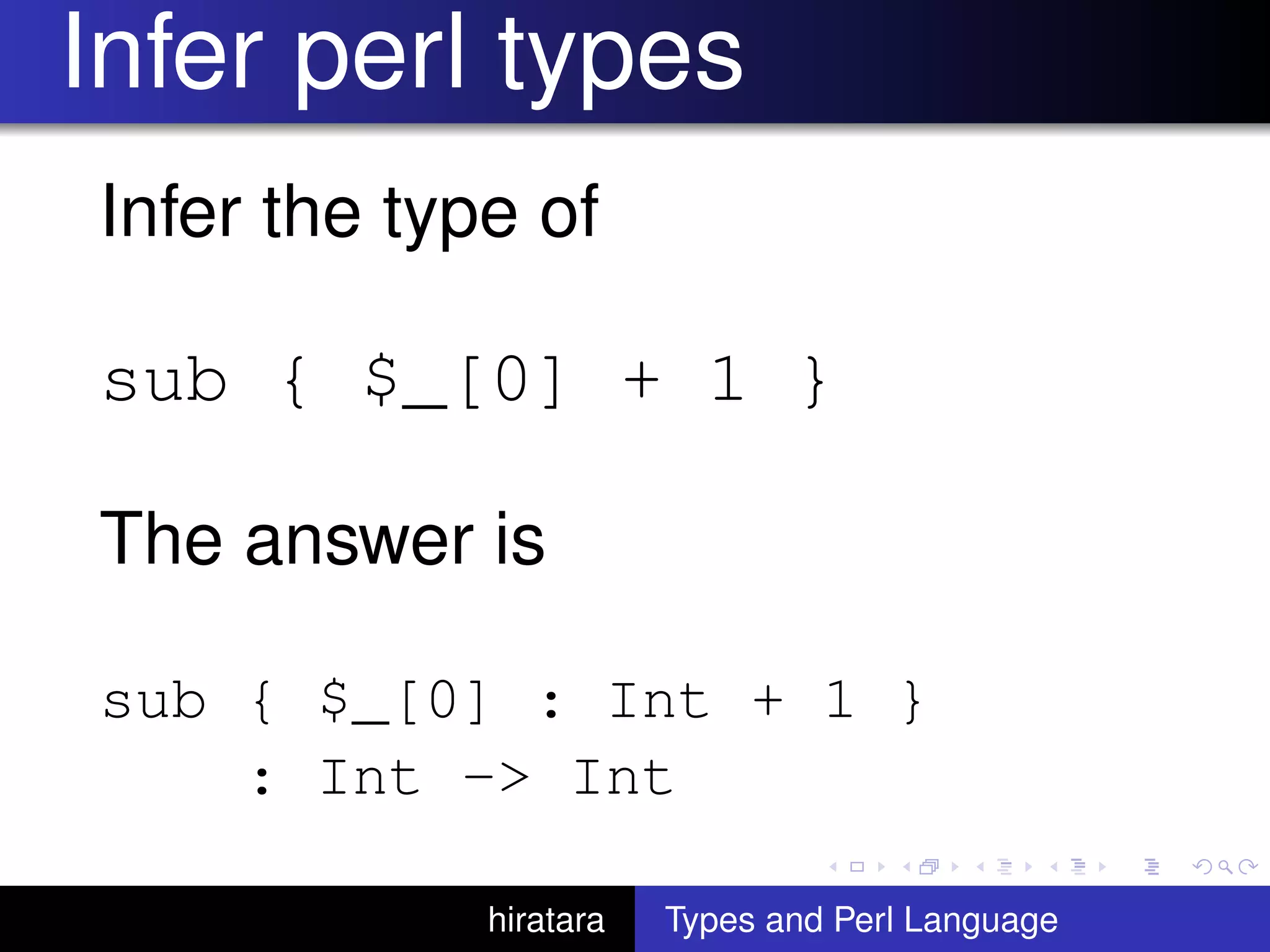 Infer perl types

Infer the type of

sub { $_[0] + 1 }

The answer is

sub { $_[0] : Int + 1 }
: Int -> Int

hiratara Types and Perl Language